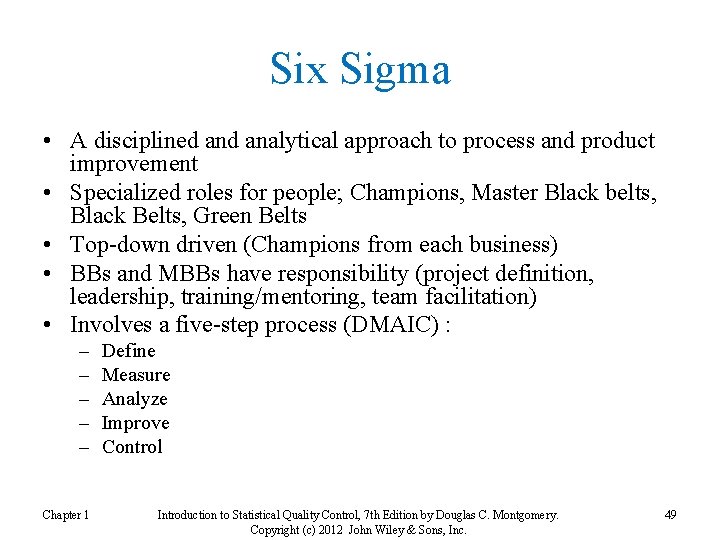 Six Sigma

• A disciplined and analytical approach to process and product improvement
• Specialized roles for people; Champions, Master Black belts, Black Belts, Green Belts
• Top-down driven (Champions from each business)
• BBs and MBBs have responsibility (project definition, leadership, training/mentoring, team facilitation)
• Involves a five-step process (DMAIC) :
– Define
– Measure
– Analyze
– Improve
– Control

Chapter 1 Introduction to Statistical Quality Control, 7th Edition by Douglas C. Montgomery. Copyright (c) 2012 John Wiley & Sons, Inc. 49